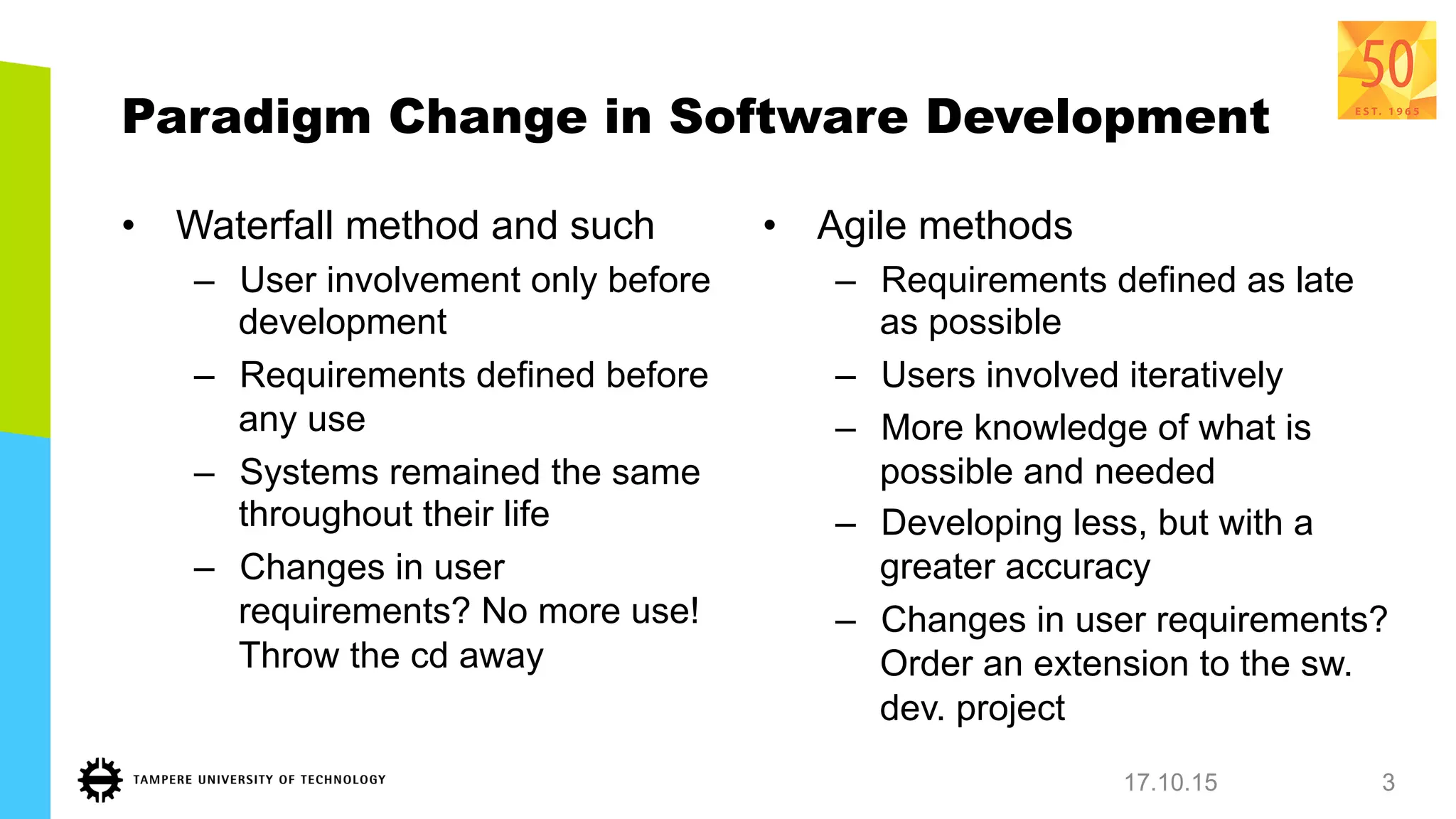 50
EST. 1965

Paradigm Change in Software Development

• Waterfall method and such
– User involvement only before development
– Requirements defined before any use
– Systems remained the same throughout their life
– Changes in user requirements? No more use! Throw the cd away

• Agile methods
– Requirements defined as late as possible
– Users involved iteratively
– More knowledge of what is possible and needed
– Developing less, but with a greater accuracy
– Changes in user requirements? Order an extension to the sw. dev. project

TAMPERE UNIVERSITY OF TECHNOLOGY
17.10.15
3